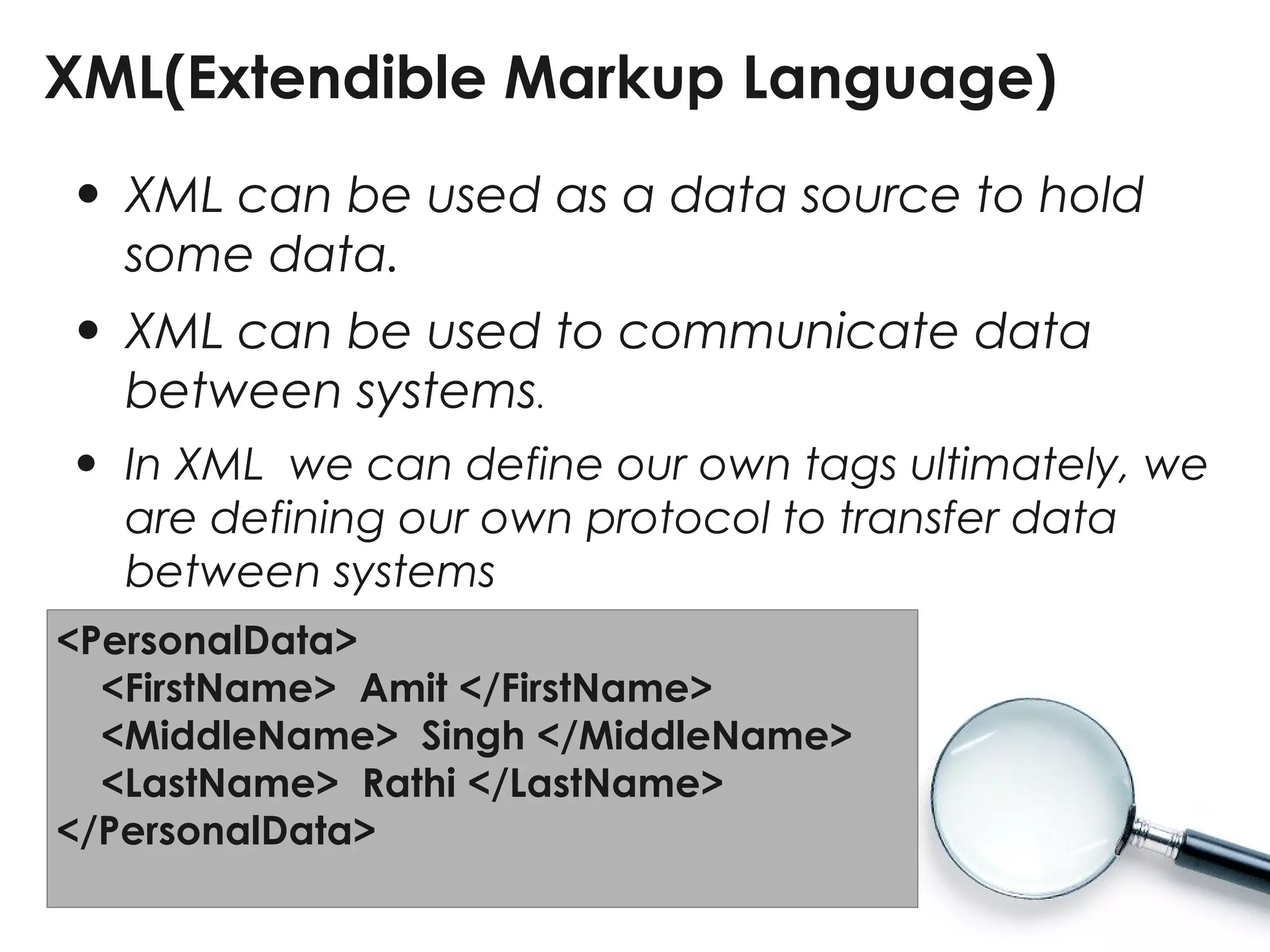 XML(Extendible Markup Language)

• XML can be used as a data source to hold some data.

• XML can be used to communicate data between systems.

• In XML  we can define our own tags ultimately, we are defining our own protocol to transfer data between systems

<PersonalData>
<FirstName>  Amit </FirstName>
<MiddleName>  Singh </MiddleName>
<LastName>  Rathi </LastName>
</PersonalData>